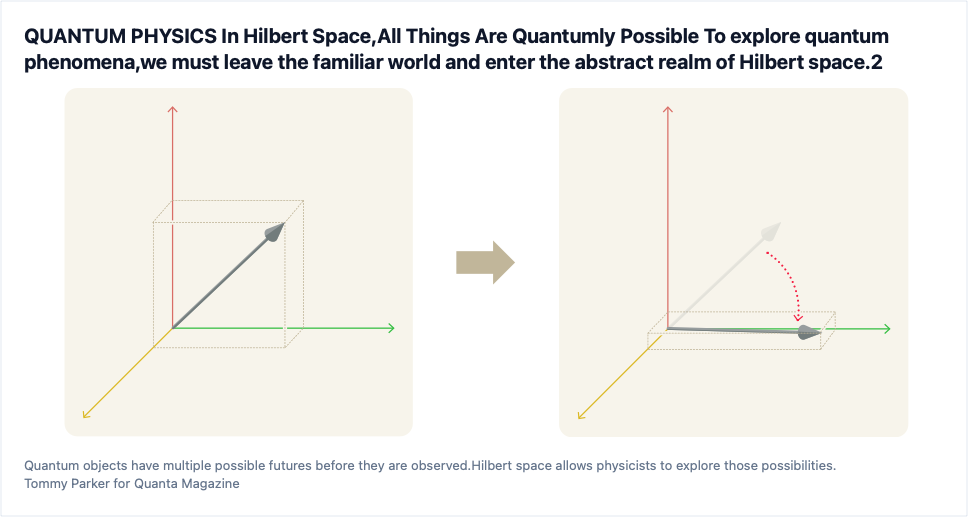 QUANTUM PHYSICS In Hilbert Space,All Things Are Quantumly Possible To explore quantum phenomena,we must leave the familiar world and enter the abstract realm of Hilbert space.2

Quantum objects have multiple possible futures before they are observed.Hilbert space allows physicists to explore those possibilities.
Tommy Parker for Quanta Magazine